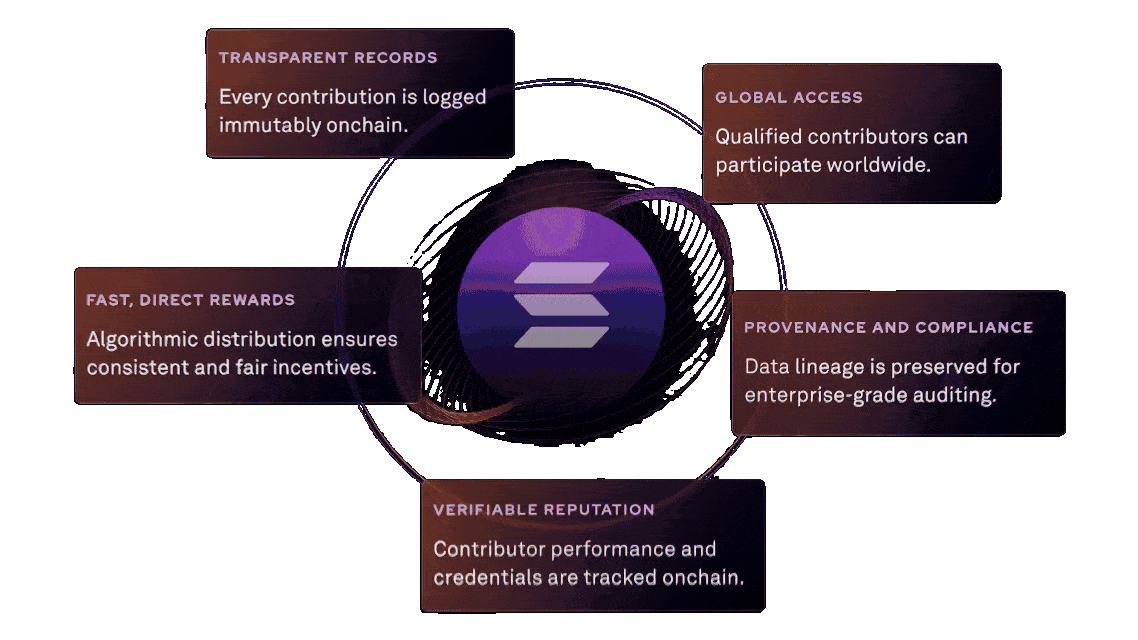 TRANSPARENT RECORDS

Every contribution is logged immutably onchain.

GLOBAL ACCESS

Qualified contributors can participate worldwide.

FAST, DIRECT REWARDS

Algorithmic distribution ensures consistent and fair incentives.

PROVENANCE AND COMPLIANCE

Data lineage is preserved for enterprise-grade auditing.

VERIFIABLE REPUTATION

Contributor performance and credentials are tracked onchain.